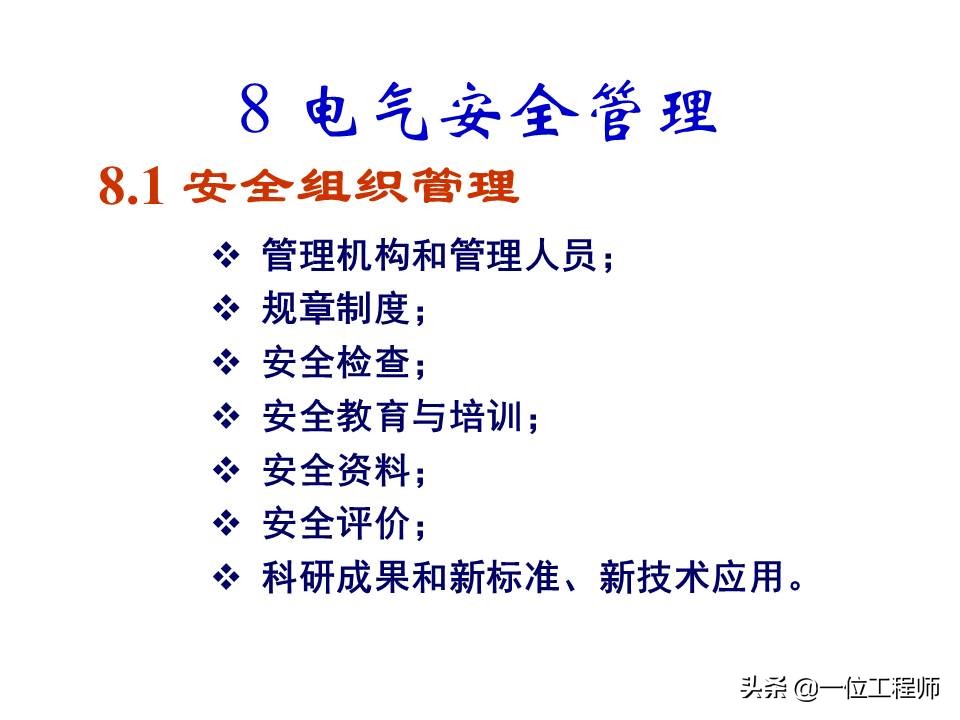 8 电气安全管理

8.1 安全组织管理

❖ 管理机构和管理人员；
❖ 规章制度；
❖ 安全检查；
❖ 安全教育与培训；
❖ 安全资料；
❖ 安全评价；
❖ 科研成果和新标准、新技术应用。

头条 @一位工程师